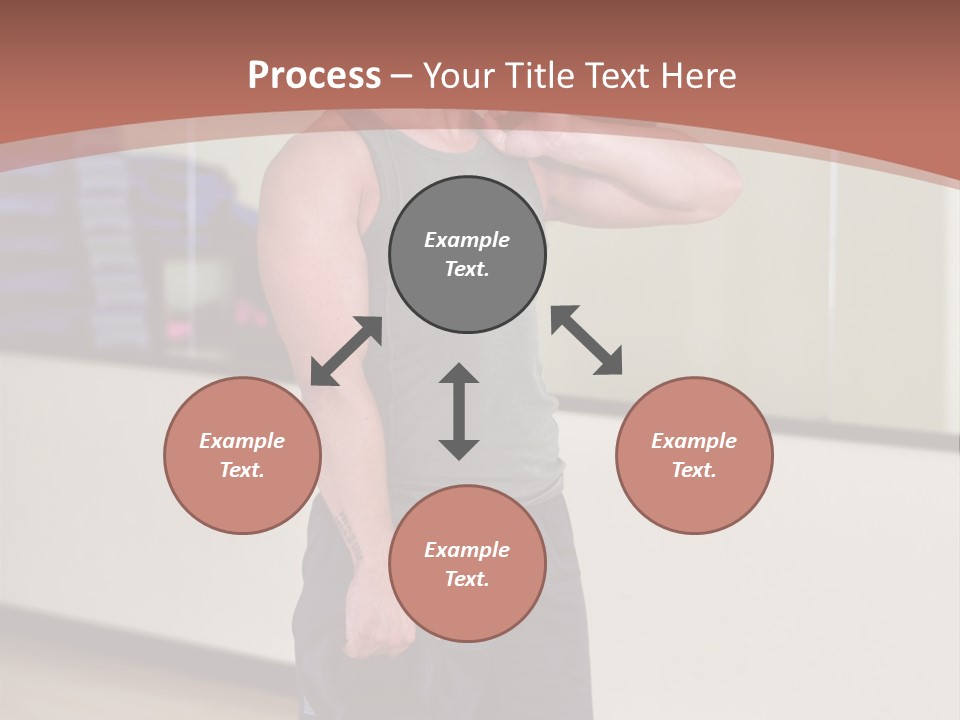 Process – Your Title Text Here

Example Text.

Example Text.

Example Text.

Example Text.